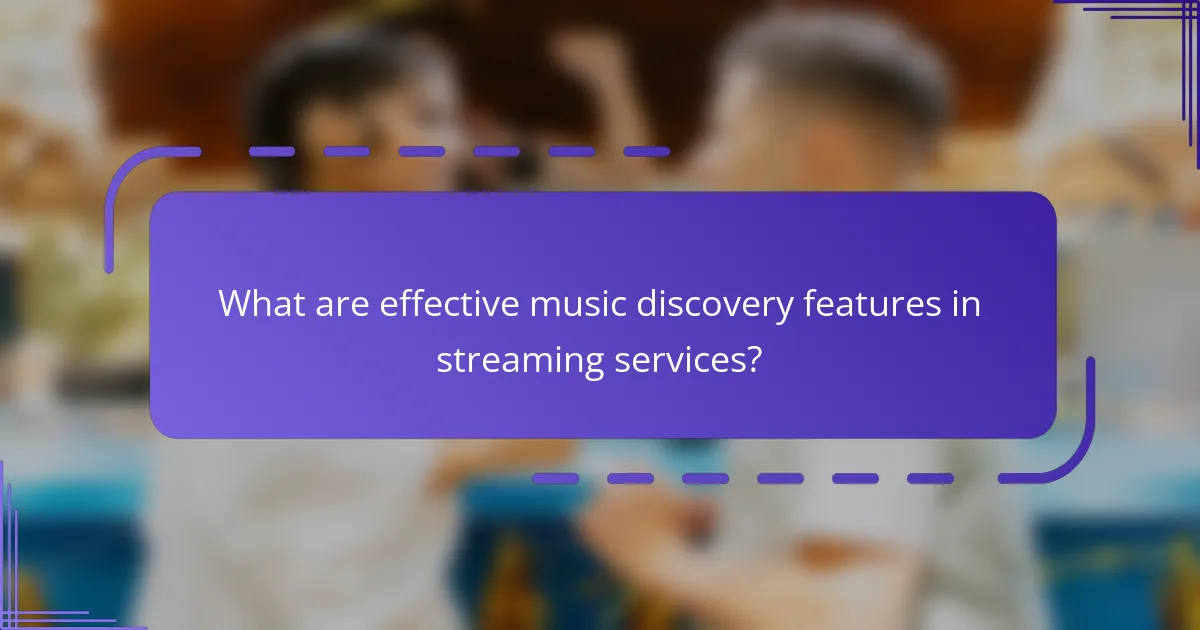 What are effective music discovery features in streaming services?